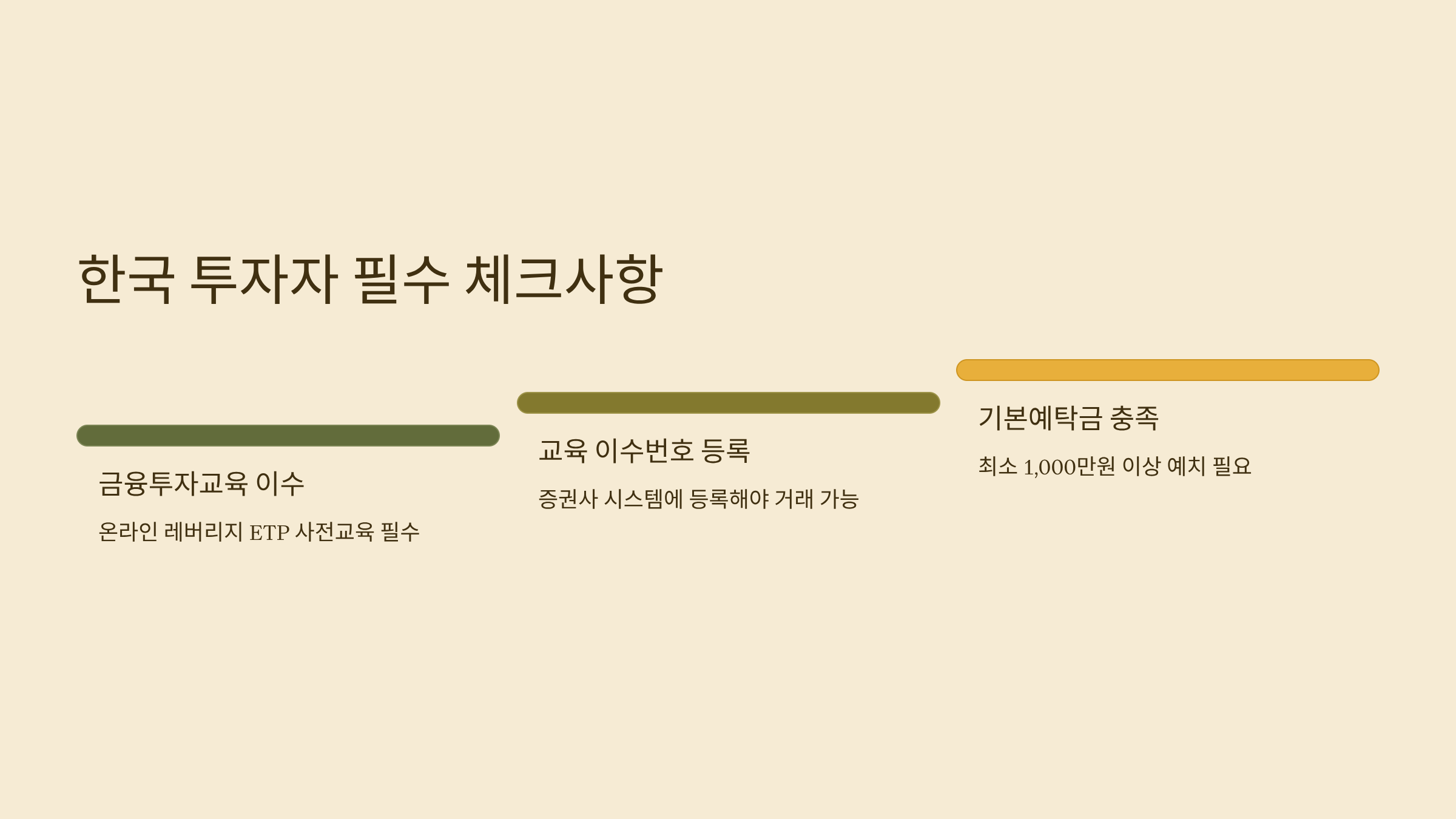 한국 투자자 필수 체크사항

금융투자교육 이수

온라인 레버리지 ETP 사전교육 필수

교육 이수번호 등록

증권사 시스템에 등록해야 거래 가능

기본예탁금 충족

최소 1,000만원 이상 예치 필요